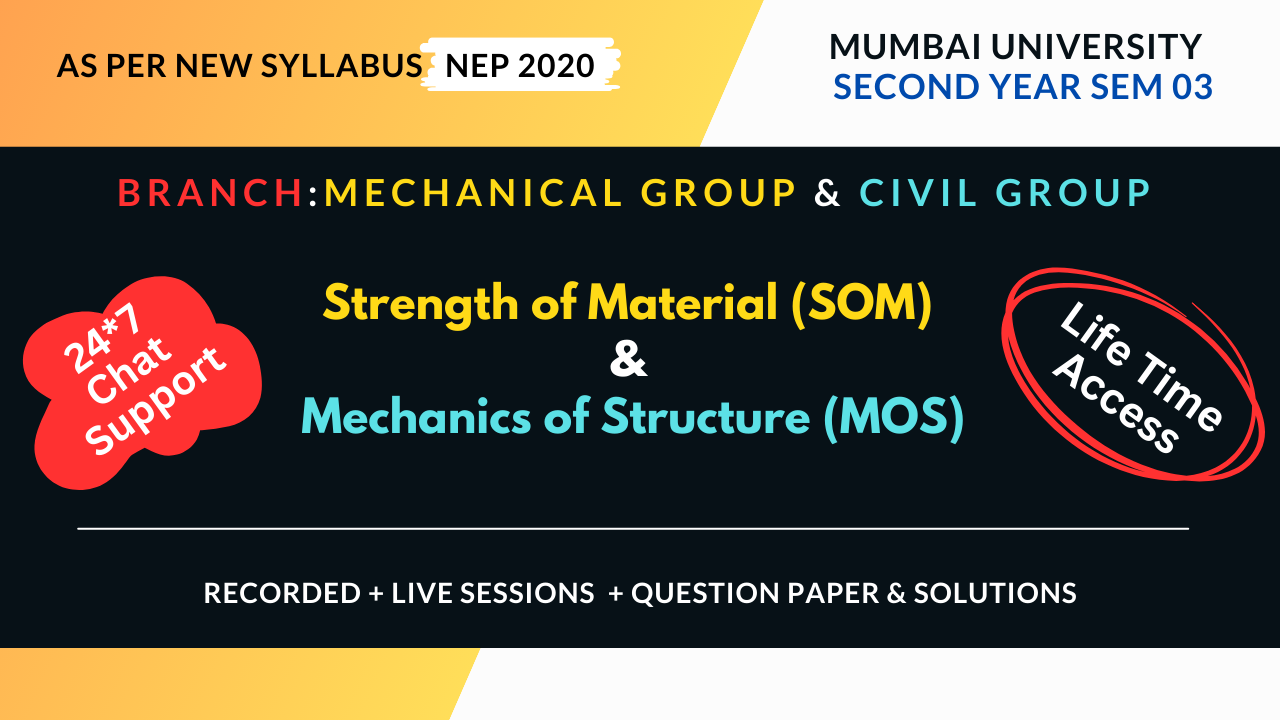 AS PER NEW SYLLABUS NEP 2020

MUMBAI UNIVERSITY
SECOND YEAR SEM 03

BRANCH:MECHANICAL GROUP & CIVIL GROUP

24*7 Chat Support

Strength of Material (SOM)
&
Mechanics of Structure (MOS)

Life Time Access

RECORDED + LIVE SESSIONS + QUESTION PAPER & SOLUTIONS